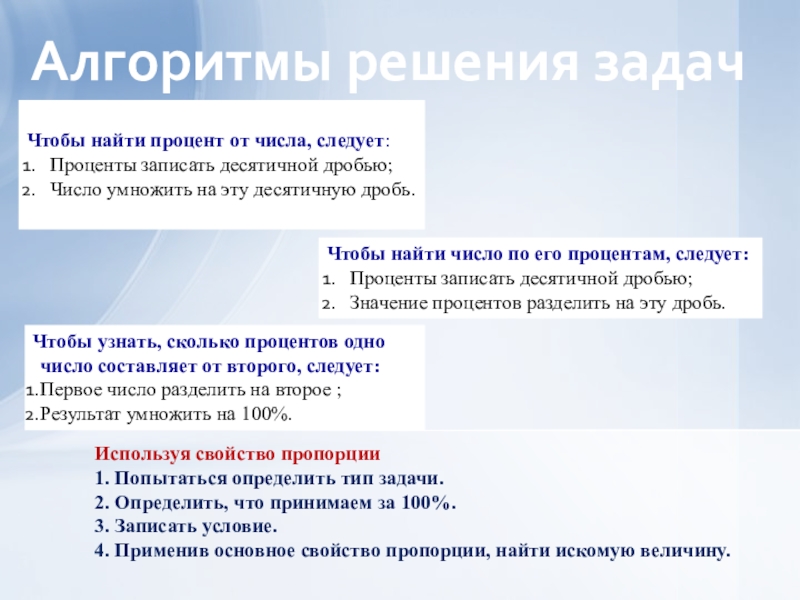 Алгоритмы решения задач

Чтобы найти процент от числа, следует:
1. Проценты записать десятичной дробью;
2. Число умножить на эту десятичную дробь.

Чтобы найти число по его процентам, следует:
1. Проценты записать десятичной дробью;
2. Значение процентов разделить на эту дробь.

Чтобы узнать, сколько процентов одно число составляет от второго, следует:
1.Первое число разделить на второе ;
2.Результат умножить на 100%.

Используя свойство пропорции
1. Попытаться определить тип задачи.
2. Определить, что принимаем за 100%.
3. Записать условие.
4. Применив основное свойство пропорции, найти искомую величину.